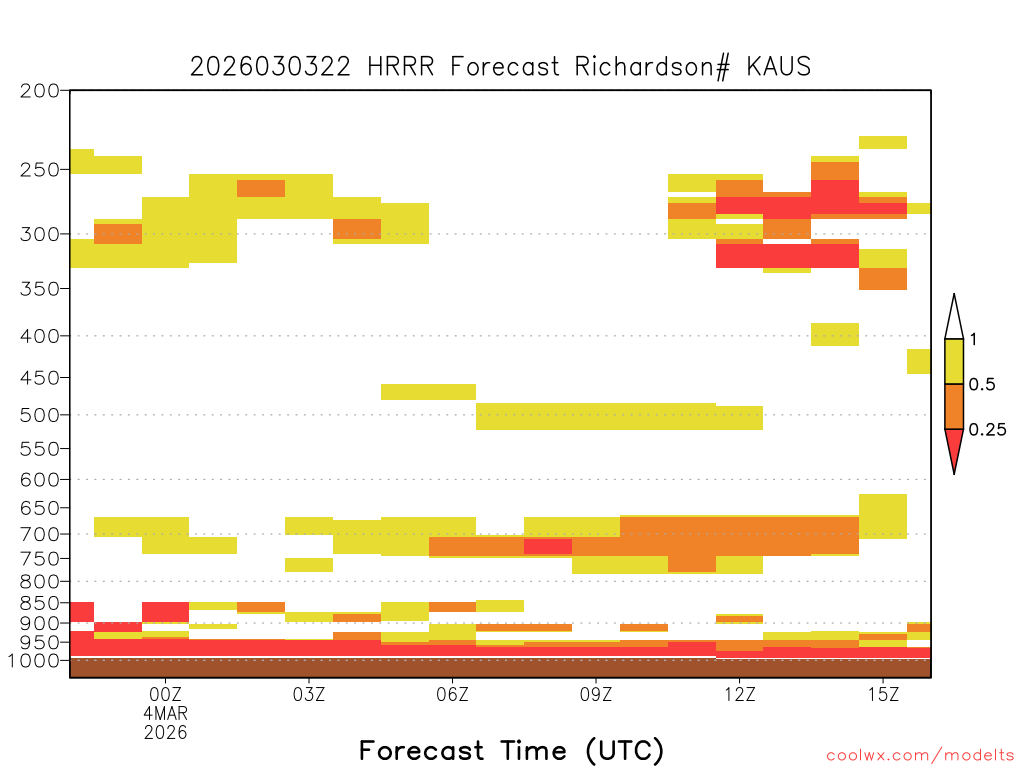 2026030322 HRRR Forecast Richardson# KAUS

200
250
300
350
400
450
500
550
600
650
700
750
800
850
900
950
1000

1
0.5
0.25

00Z
4MAR
2026
03Z
06Z
09Z
12Z
15Z

Forecast Time (UTC)

coolwx.com/modelts